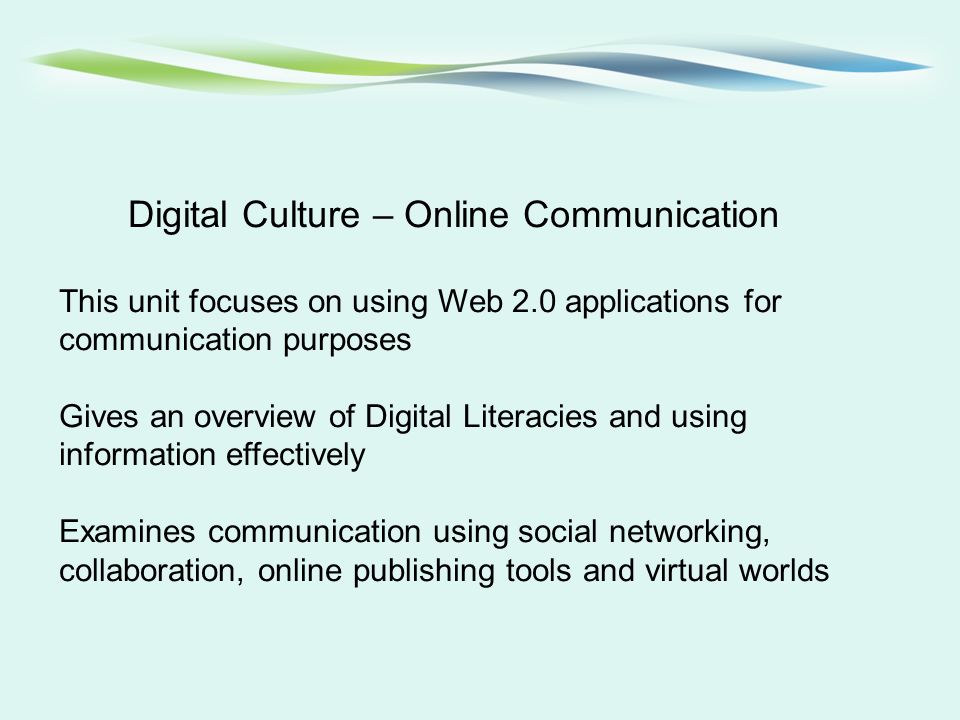 Digital Culture – Online Communication

This unit focuses on using Web 2.0 applications for communication purposes

Gives an overview of Digital Literacies and using information effectively

Examines communication using social networking, collaboration, online publishing tools and virtual worlds